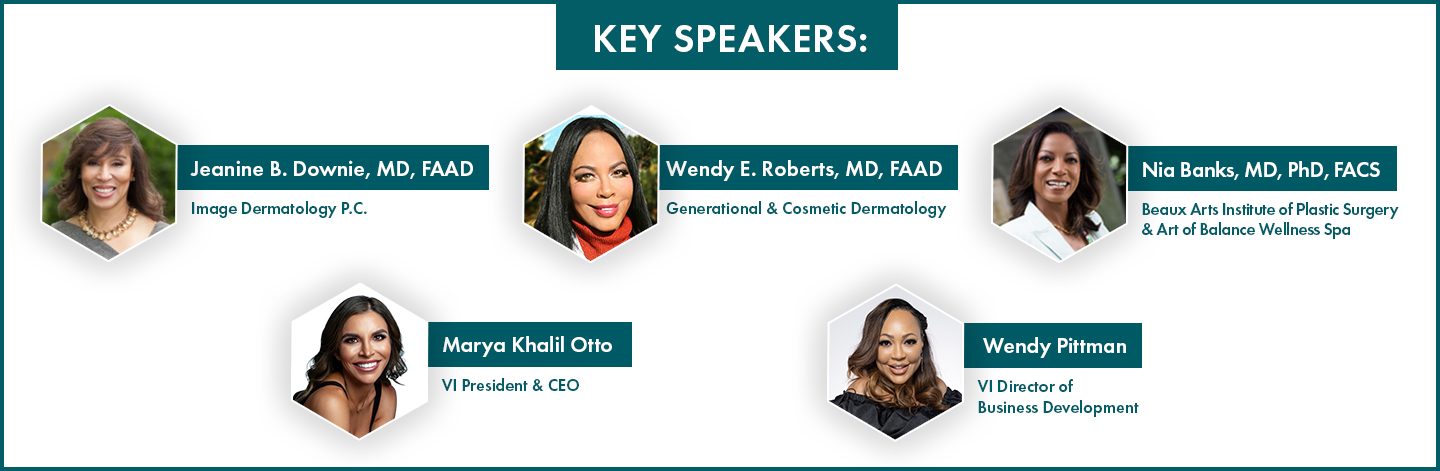 KEY SPEAKERS:

Jeanine B. Downie, MD, FAAD
Image Dermatology P.C.

Wendy E. Roberts, MD, FAAD
Generational & Cosmetic Dermatology

Nia Banks, MD, PhD, FACS
Beaux Arts Institute of Plastic Surgery & Art of Balance Wellness Spa

Marya Khalil Otto
VI President & CEO

Wendy Pittman
VI Director of Business Development